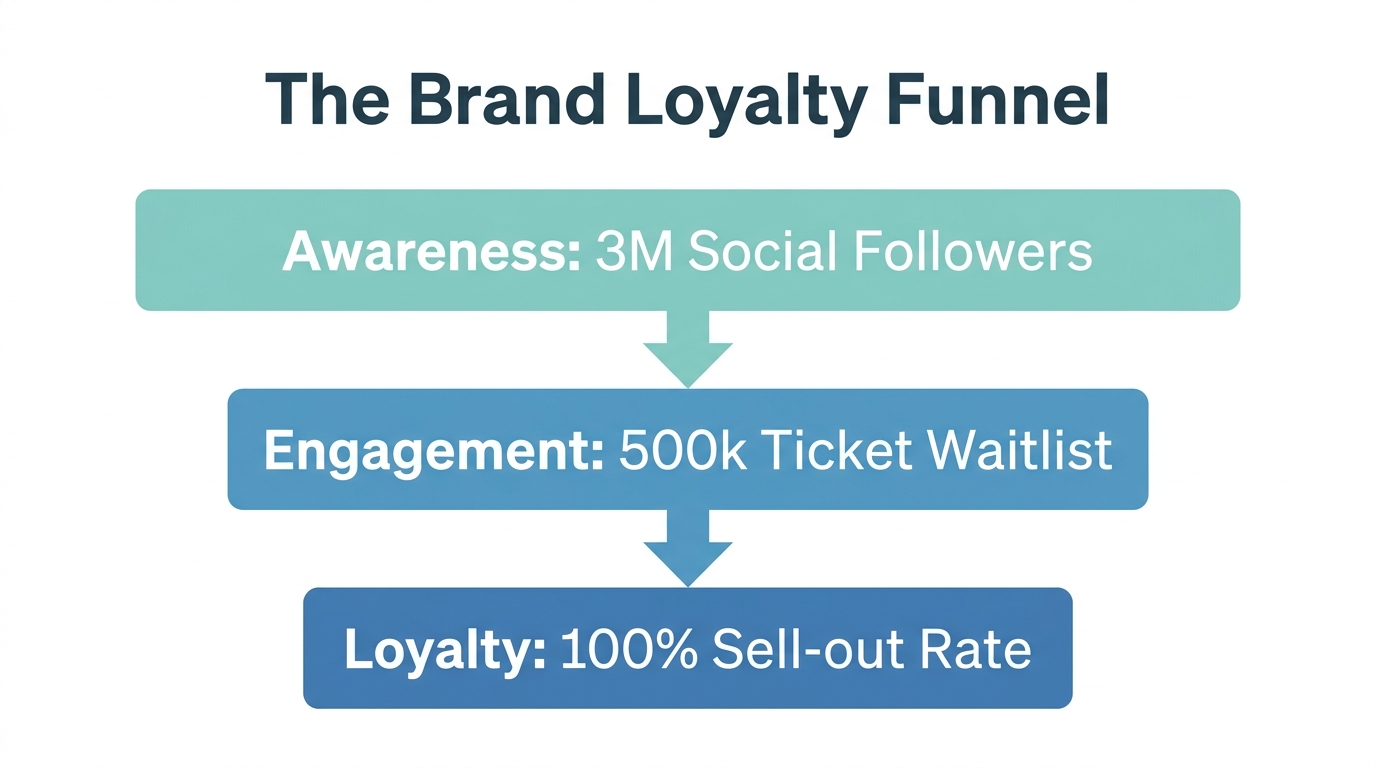 The Brand Loyalty Funnel

Awareness: 3M Social Followers

Engagement: 500k Ticket Waitlist

Loyalty: 100% Sell-out Rate